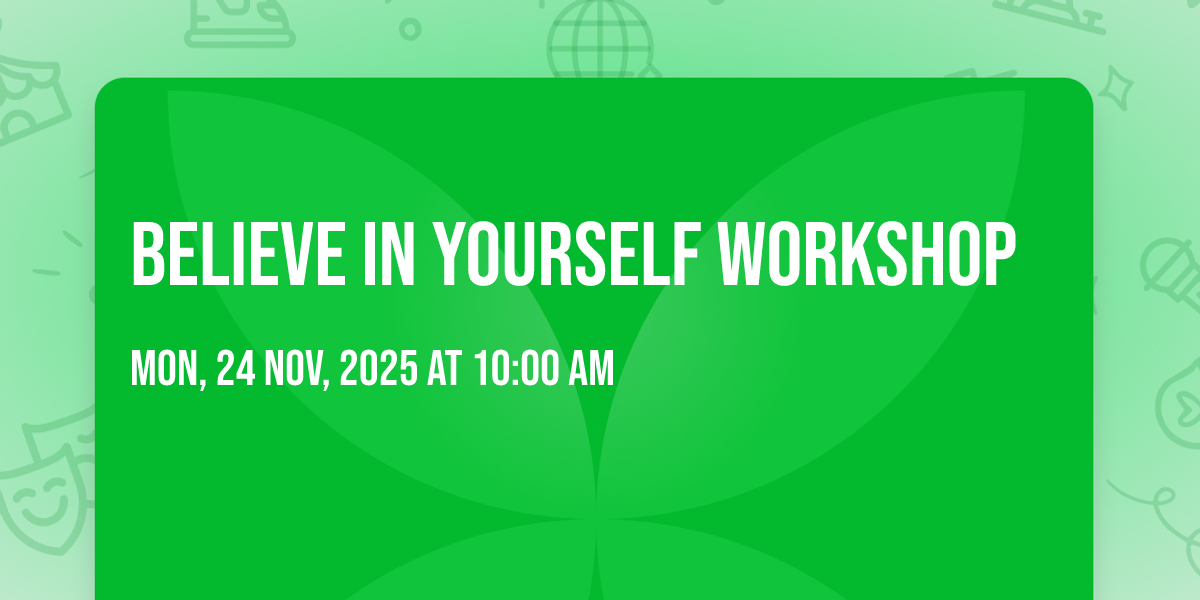 BELIEVE IN YOURSELF WORKSHOP

MON, 24 NOV, 2025 AT 10:00 AM